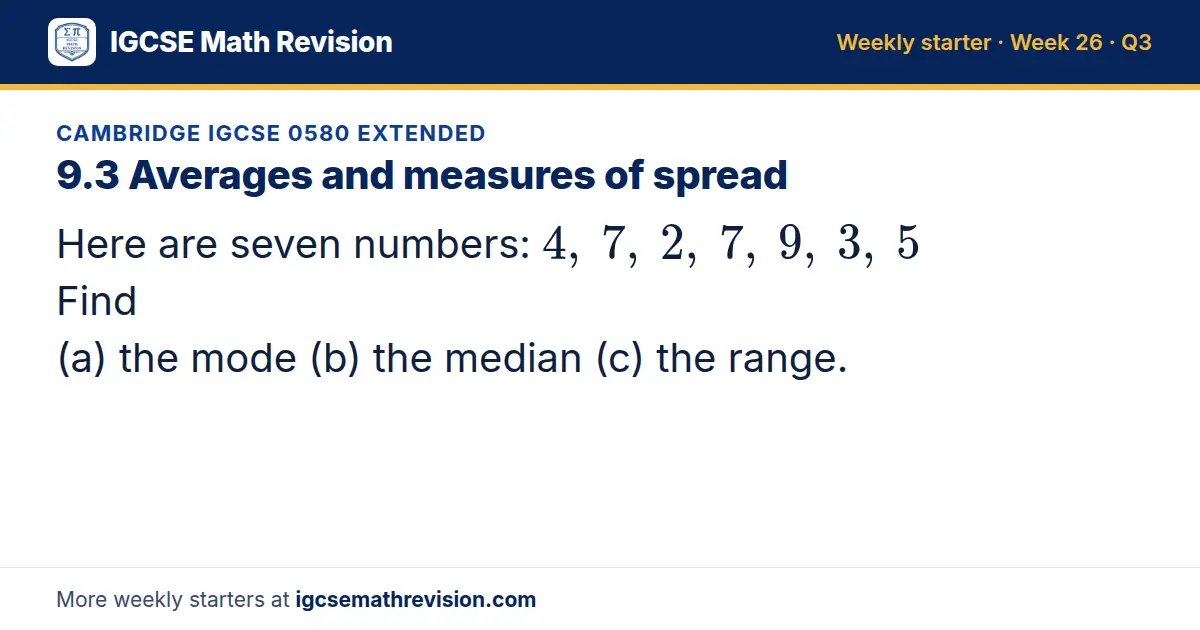 IGCSE Math Revision

Weekly starter · Week 26 · Q3

CAMBRIDGE IGCSE 0580 EXTENDED

9.3 Averages and measures of spread

Here are seven numbers: $4,\ 7,\ 2,\ 7,\ 9,\ 3,\ 5$
Find
(a) the mode (b) the median (c) the range.

More weekly starters at igcsemathrevision.com